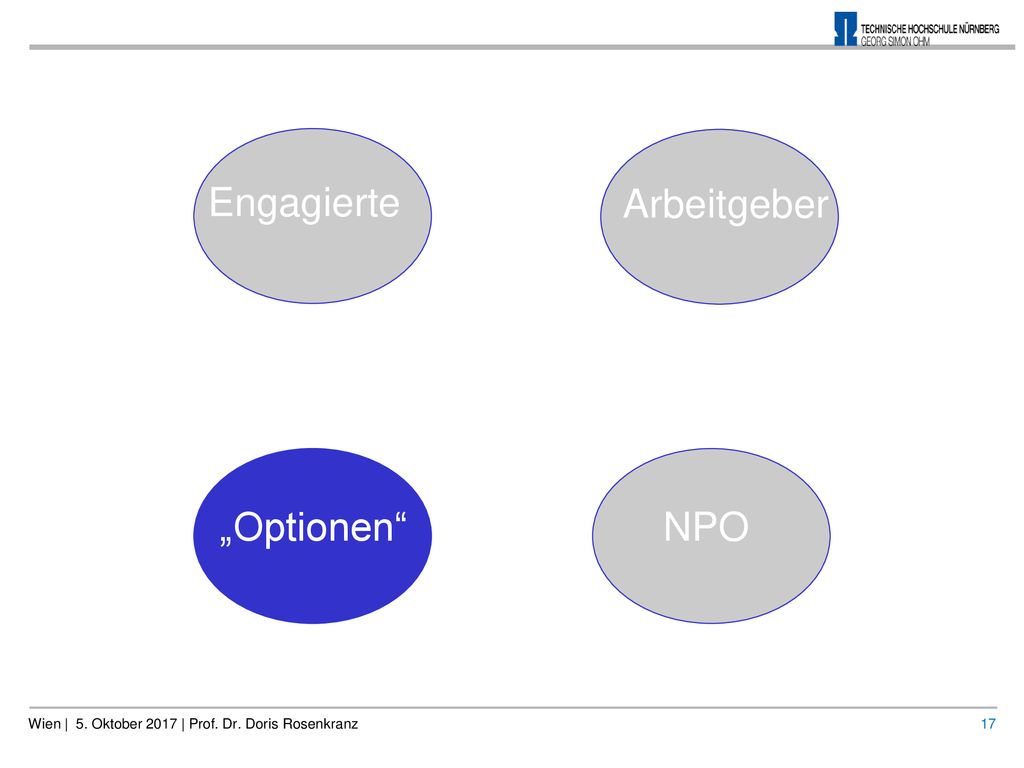 TECHNISCHE HOCHSCHULE NÜRNBERG
GEORG SIMON OHM

Engagierte

Arbeitgeber

„Optionen“

NPO

Wien | 5. Oktober 2017 | Prof. Dr. Doris Rosenkranz

17